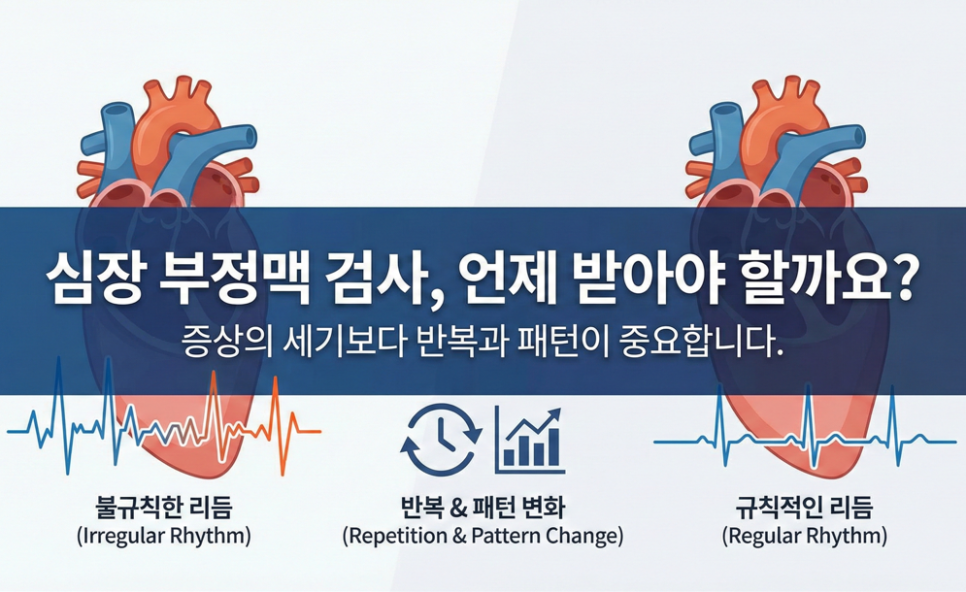 심장 부정맥 검사, 언제 받아야 할까요?

증상의 세기보다 반복과 패턴이 중요합니다.

불규칙한 리듬
(Irregular Rhythm)

반복 & 패턴 변화
(Repetition & Pattern Change)

규칙적인 리듬
(Regular Rhythm)